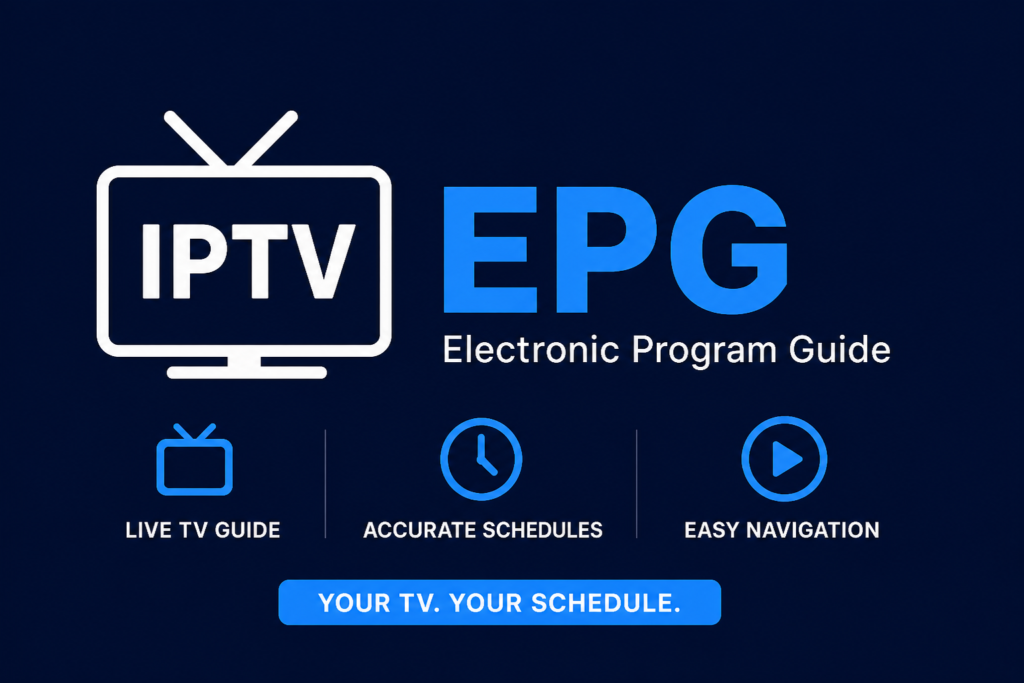 IPTV

EPG

Electronic Program Guide

LIVE TV GUIDE

ACCURATE SCHEDULES

EASY NAVIGATION

YOUR TV. YOUR SCHEDULE.